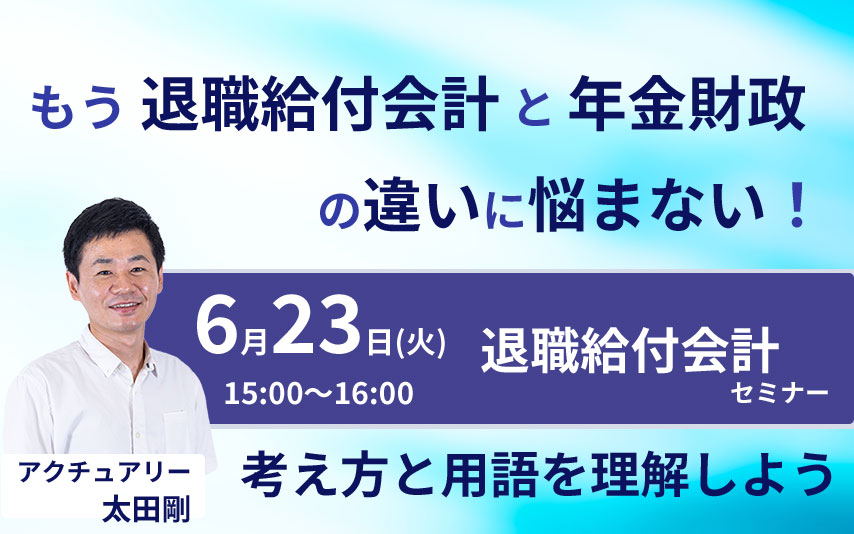 もう 退職給付会計 と 年金財政

の違いに悩まない！

6月23日(火)
15:00〜16:00

退職給付会計
セミナー

考え方と用語を理解しよう

アクチュアリー
太田剛